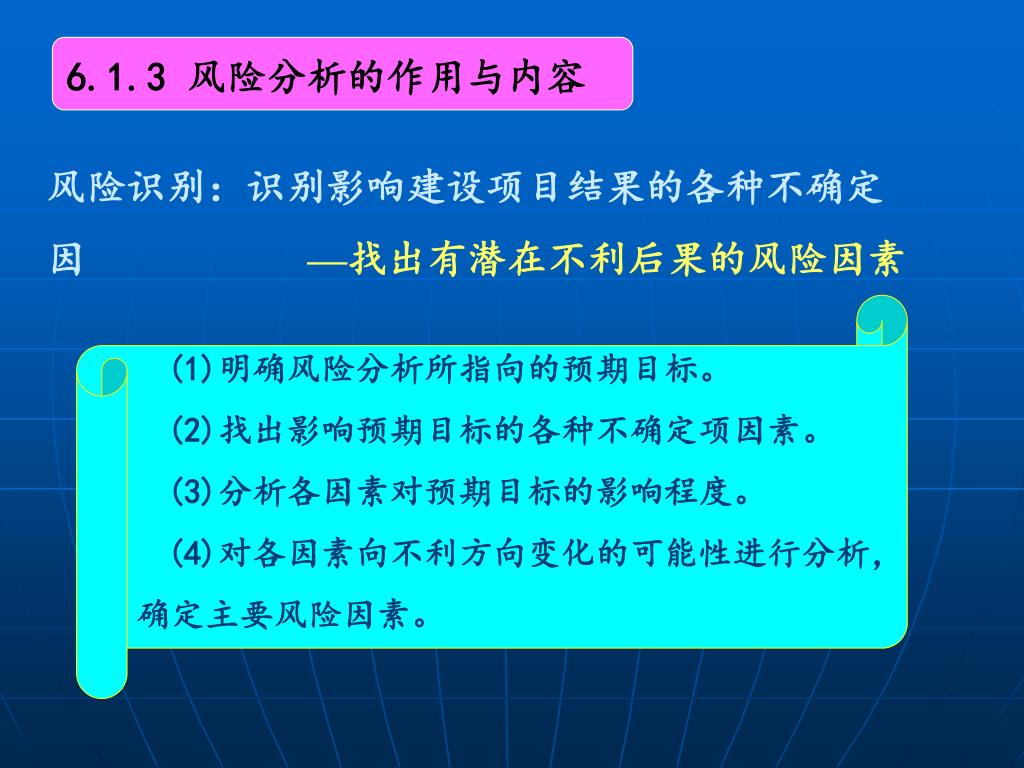 6.1.3 风险分析的作用与内容

风险识别：识别影响建设项目结果的各种不确定因 —找出有潜在不利后果的风险因素

(1)明确风险分析所指向的预期目标。

(2)找出影响预期目标的各种不确定项因素。

(3)分析各因素对预期目标的影响程度。

(4)对各因素向不利方向变化的可能性进行分析，确定主要风险因素。